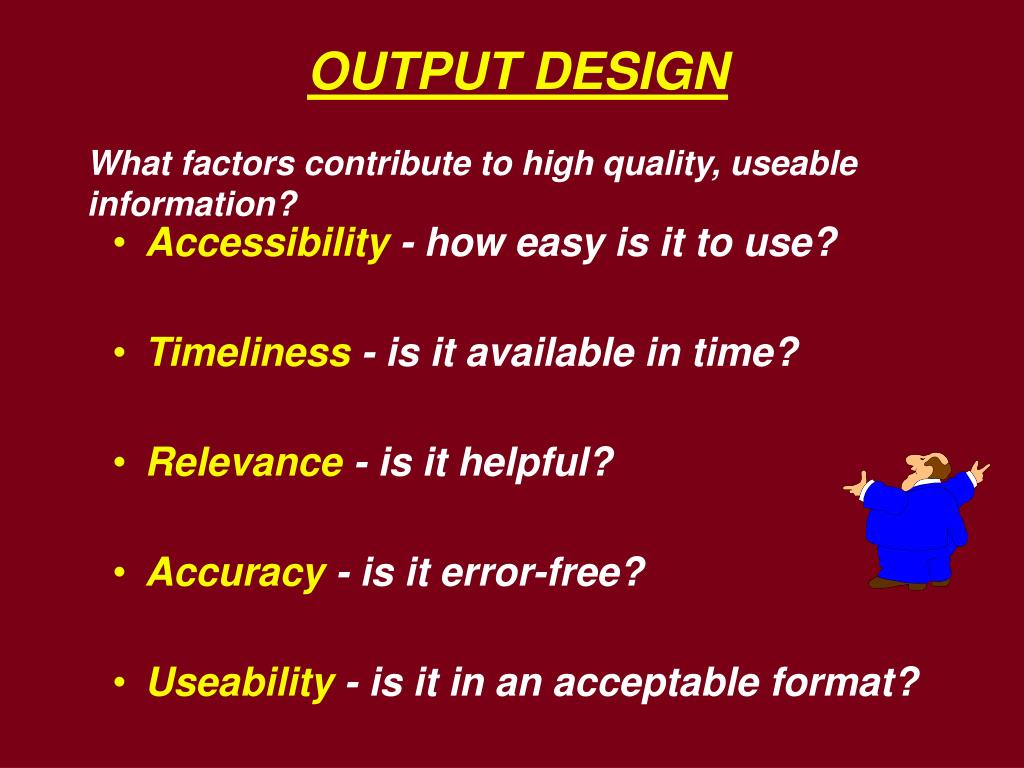 OUTPUT DESIGN

What factors contribute to high quality, useable information?

• Accessibility - how easy is it to use?

• Timeliness - is it available in time?

• Relevance - is it helpful?

• Accuracy - is it error-free?

• Useability - is it in an acceptable format?